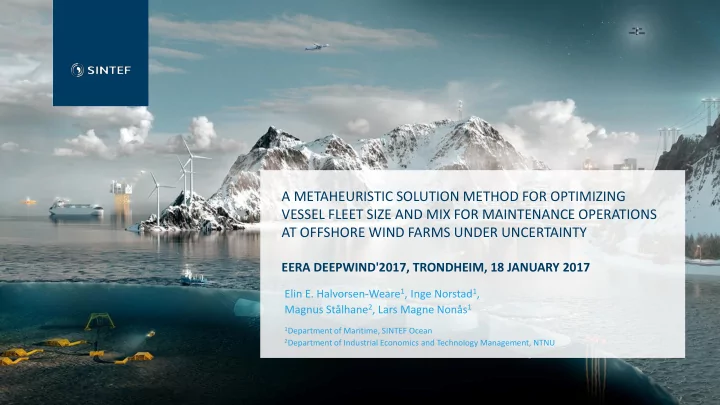 SINTEF

A METAHEURISTIC SOLUTION METHOD FOR OPTIMIZING VESSEL FLEET SIZE AND MIX FOR MAINTENANCE OPERATIONS AT OFFSHORE WIND FARMS UNDER UNCERTAINTY

EERA DEEPWIND'2017, TRONDHEIM, 18 JANUARY 2017

Elin E. Halvorsen-Weare$^1$, Inge Norstad$^1$, Magnus Stålhane$^2$, Lars Magne Nonås$^1$

$^1$Department of Maritime, SINTEF Ocean
$^2$Department of Industrial Economics and Technology Management, NTNU